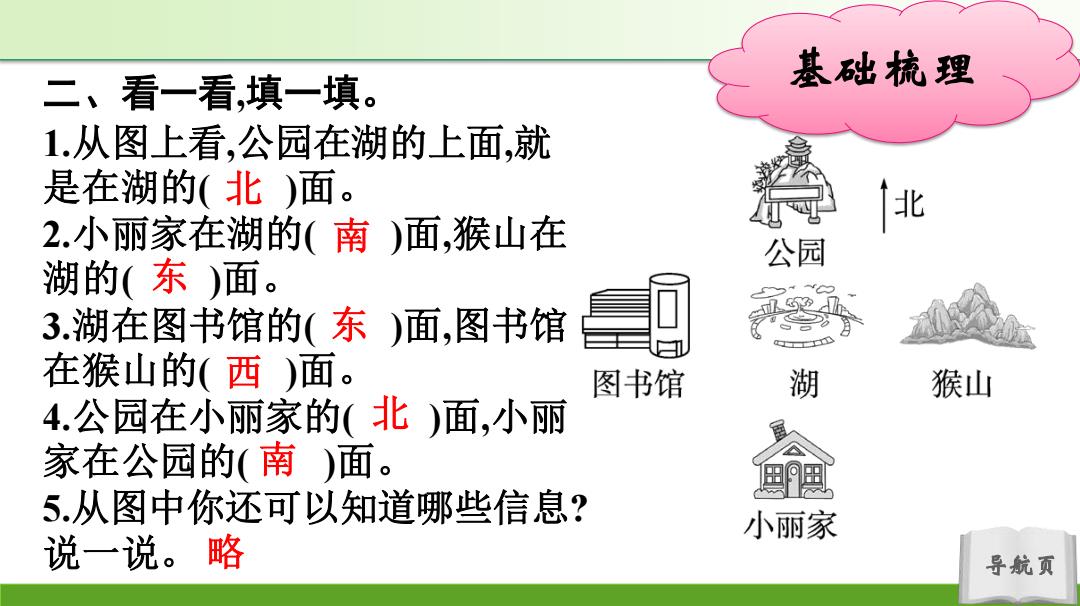 基础梳理

二、看一看,填一填。
1.从图上看,公园在湖的上面,就是在湖的( 北 )面。
2.小丽家在湖的( 南 )面,猴山在湖的( 东 )面。
3.湖在图书馆的( 东 )面,图书馆在猴山的( 西 )面。
4.公园在小丽家的( 北 )面,小丽家在公园的( 南 )面。
5.从图中你还可以知道哪些信息?说一说。 略

北
公园
图书馆
湖
猴山
小丽家

导航页